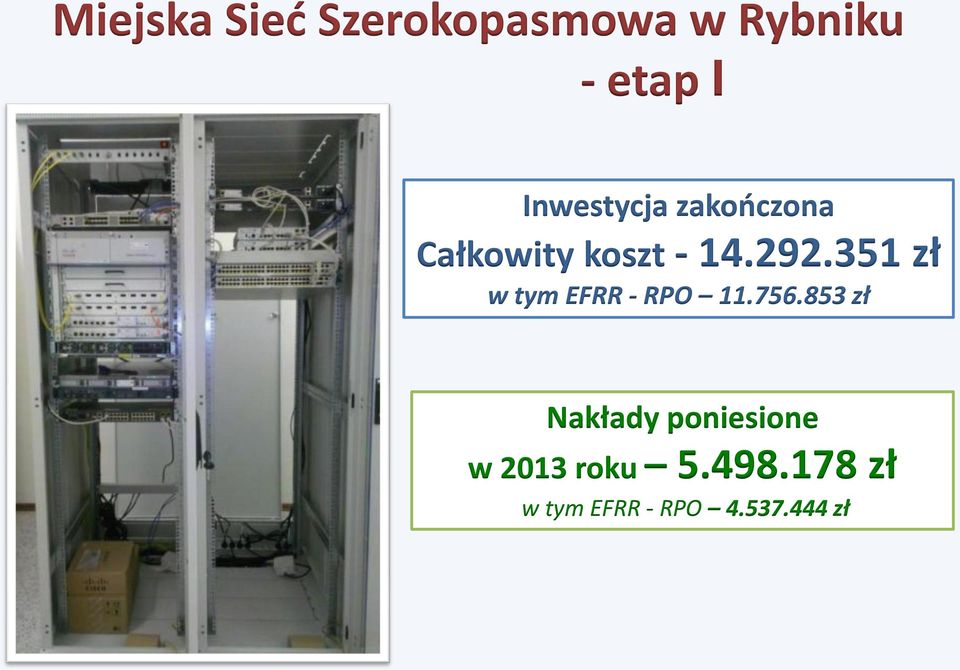 Miejska Sieć Szerokopasmowa w Rybniku - etap I

Inwestycja zakończona
Całkowity koszt - 14.292.351 zł
w tym EFRR - RPO – 11.756.853 zł

Nakłady poniesione
w 2013 roku – 5.498.178 zł
w tym EFRR - RPO – 4.537.444 zł